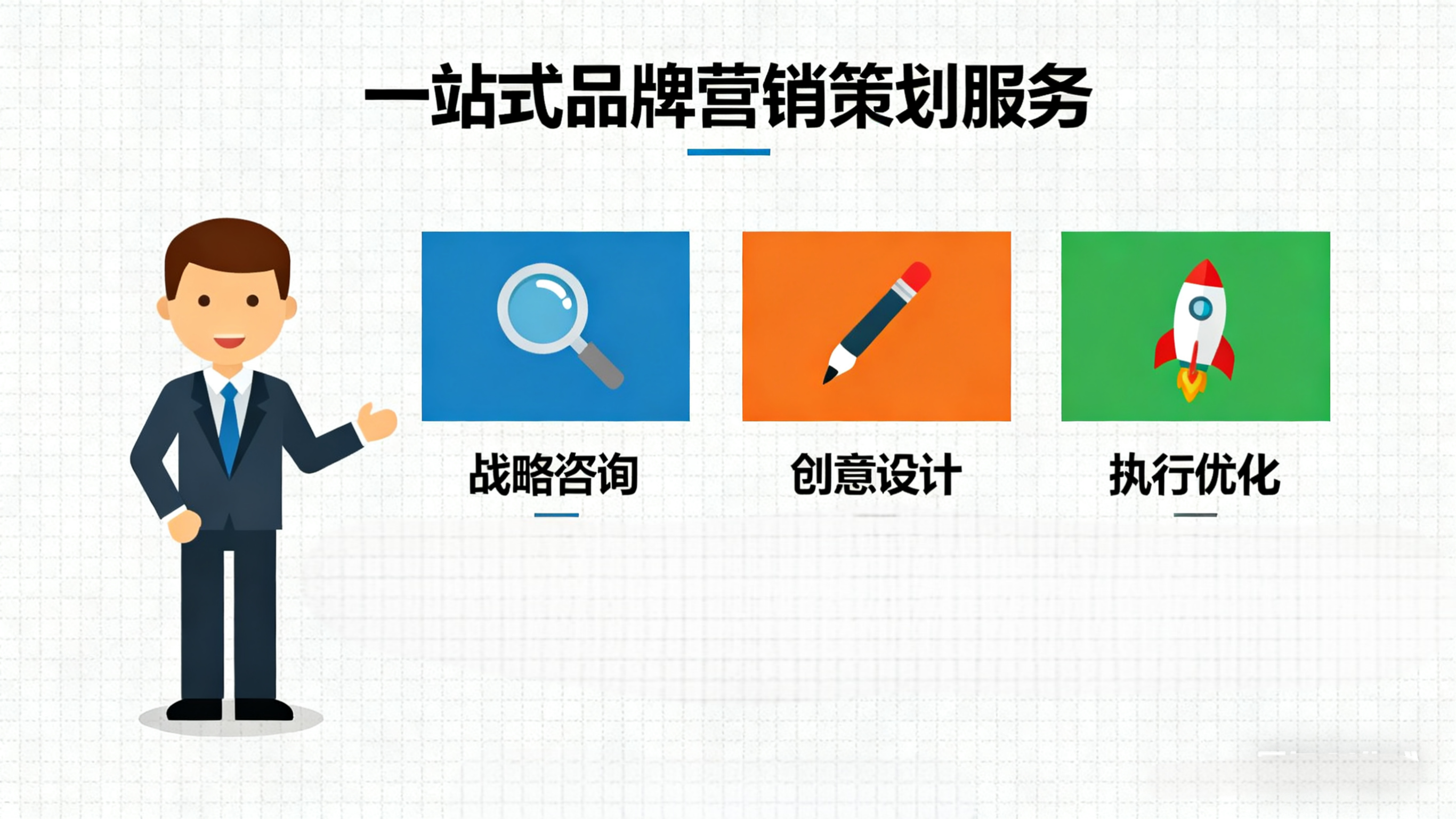 一站式品牌营销策划服务

战略咨询

创意设计

执行优化